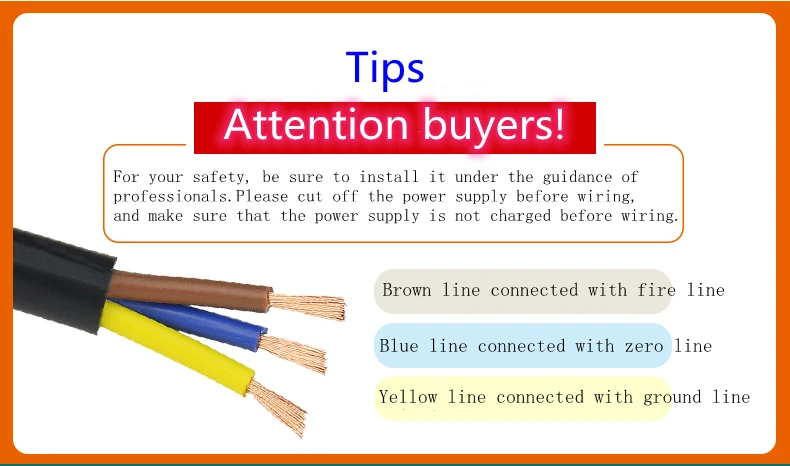 Tips

Attention buyers!

For your safety, be sure to install it under the guidance of professionals.Please cut off the power supply before wiring, and make sure that the power supply is not charged before wiring.

Brown line connected with fire line

Blue line connected with zero line

Yellow line connected with ground line